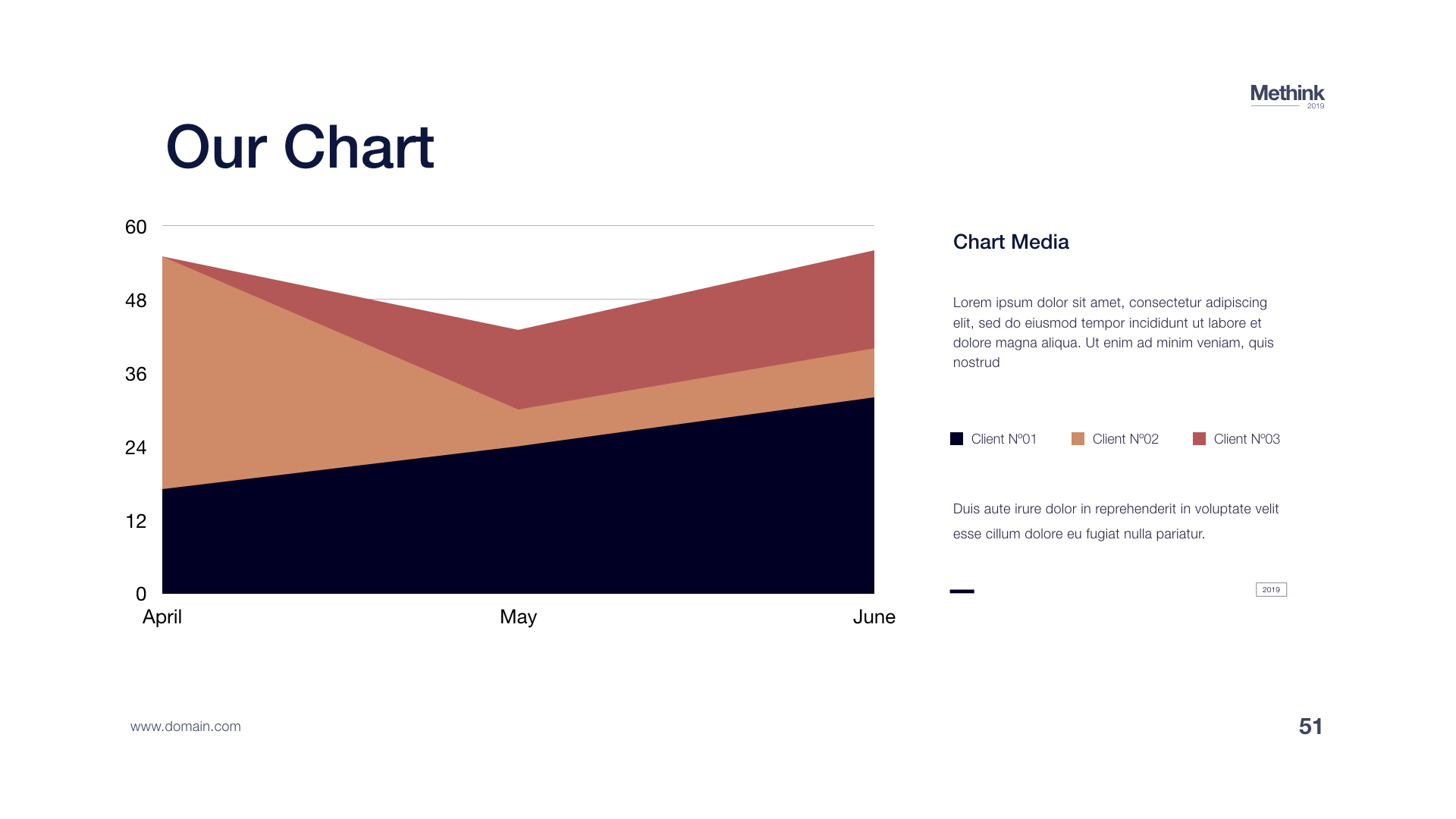 Methink
2019

Our Chart

60
48
36
24
12
0
April
May
June

Chart Media

Lorem ipsum dolor sit amet, consectetur adipiscing elit, sed do eiusmod tempor incididunt ut labore et dolore magna aliqua. Ut enim ad minim veniam, quis nostrud

Client Nº01
Client Nº02
Client Nº03

Duis aute irure dolor in reprehenderit in voluptate velit esse cillum dolore eu fugiat nulla pariatur.

2019

www.domain.com

51